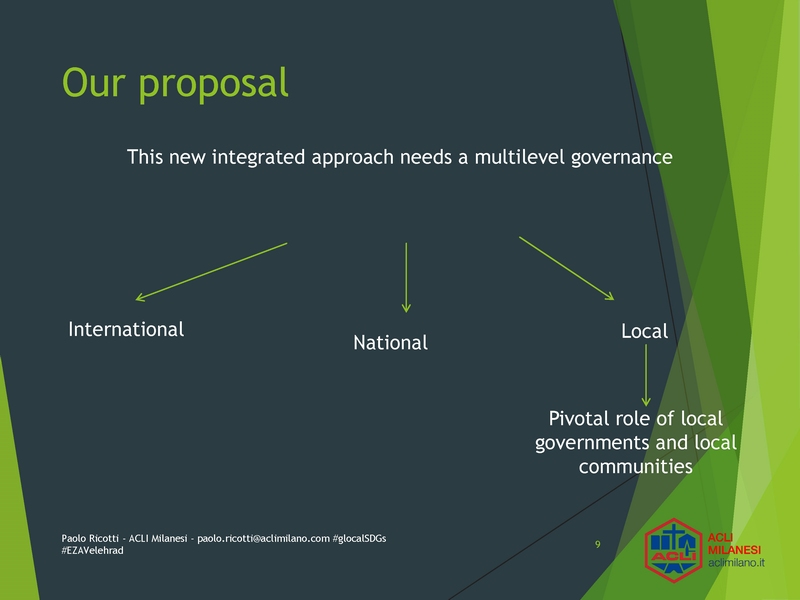 Our proposal

This new integrated approach needs a multilevel governance

International

National

Local

Pivotal role of local governments and local communities

Paolo Ricotti - ACLI Milanesi - paolo.ricotti@aclimilano.com #glocalSDGs #EZAVelehrad

9

ACLI

ACLI MILANESI aclimilano.it